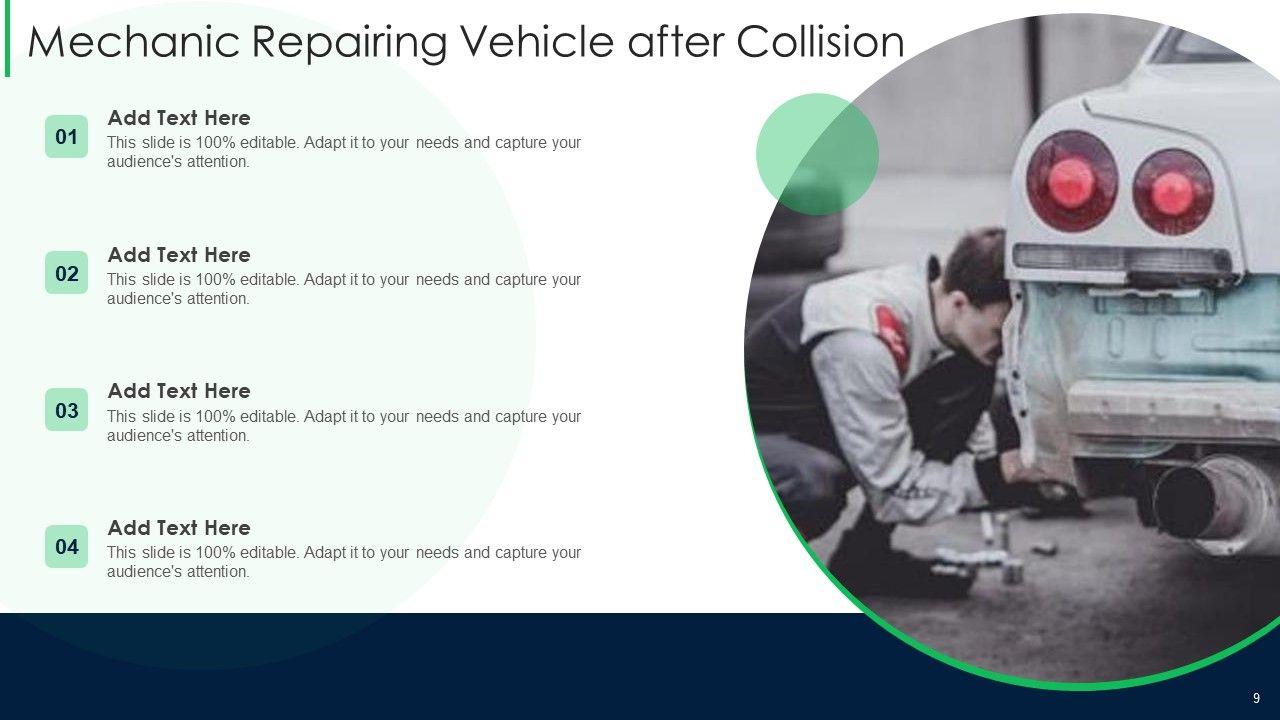 Mechanic Repairing Vehicle after Collision

01

Add Text Here
This slide is 100% editable. Adapt it to your needs and capture your audience's attention.

02

Add Text Here
This slide is 100% editable. Adapt it to your needs and capture your audience's attention.

03

Add Text Here
This slide is 100% editable. Adapt it to your needs and capture your audience's attention.

04

Add Text Here
This slide is 100% editable. Adapt it to your needs and capture your audience's attention.

9